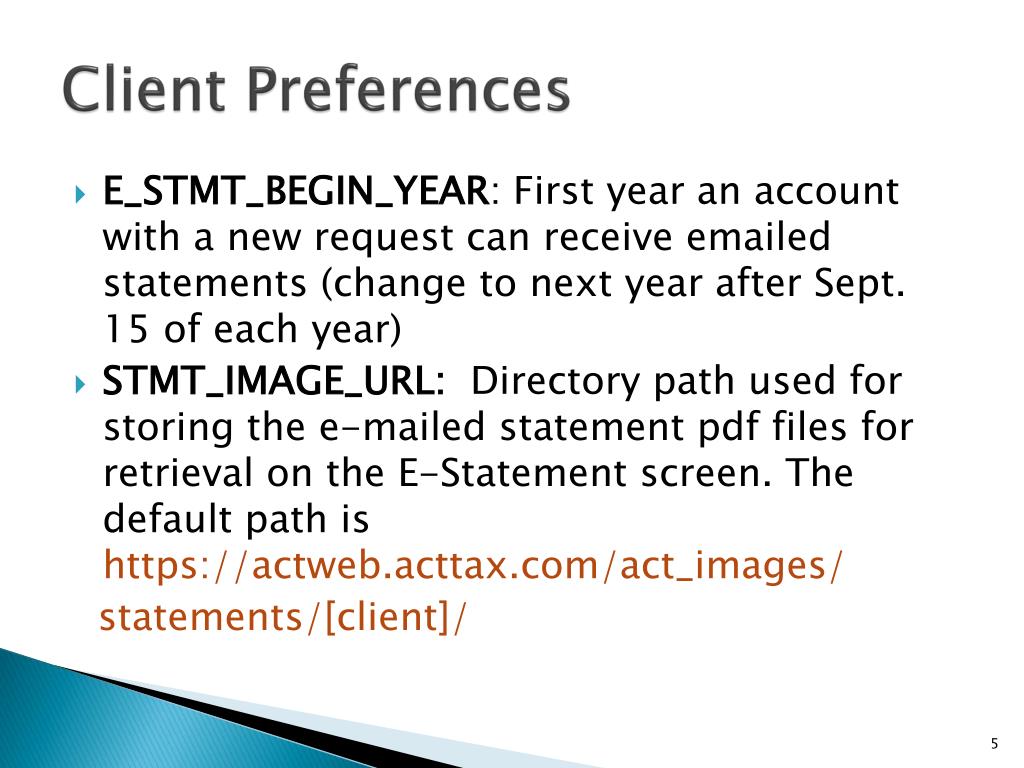 Client Preferences

E_STMT_BEGIN_YEAR: First year an account with a new request can receive emailed statements (change to next year after Sept. 15 of each year)

STMT_IMAGE_URL: Directory path used for storing the e-mailed statement pdf files for retrieval on the E-Statement screen. The default path is https://actweb.acttax.com/act_images/ statements/[client]/

5